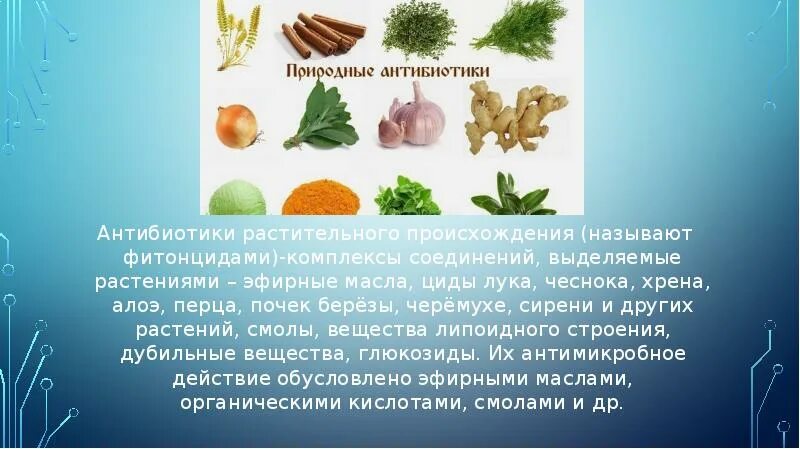 Природные антибиотики

Антибиотики растительного происхождения (называют фитонцидами)-комплексы соединений, выделяемые растениями – эфирные масла, циды лука, чеснока, хрена, алоэ, перца, почек берёзы, черёмухе, сирени и других растений, смолы, вещества липоидного строения, дубильные вещества, глюкозиды. Их антимикробное действие обусловлено эфирными маслами, органическими кислотами, смолами и др.